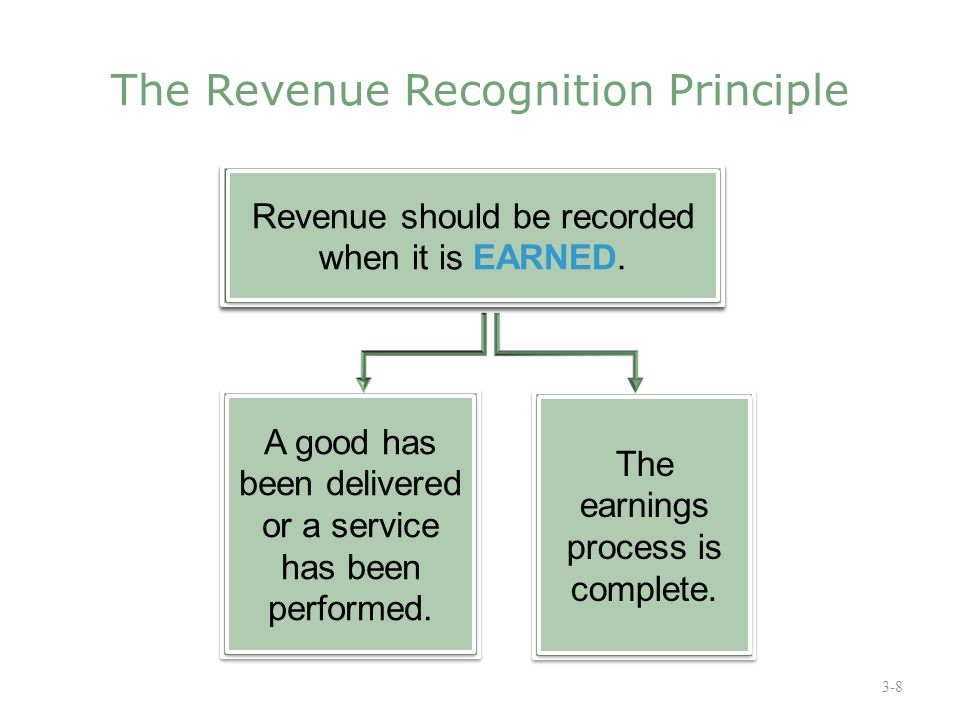 The Revenue Recognition Principle

Revenue should be recorded when it is EARNED.

A good has been delivered or a service has been performed.

The earnings process is complete.

3-8